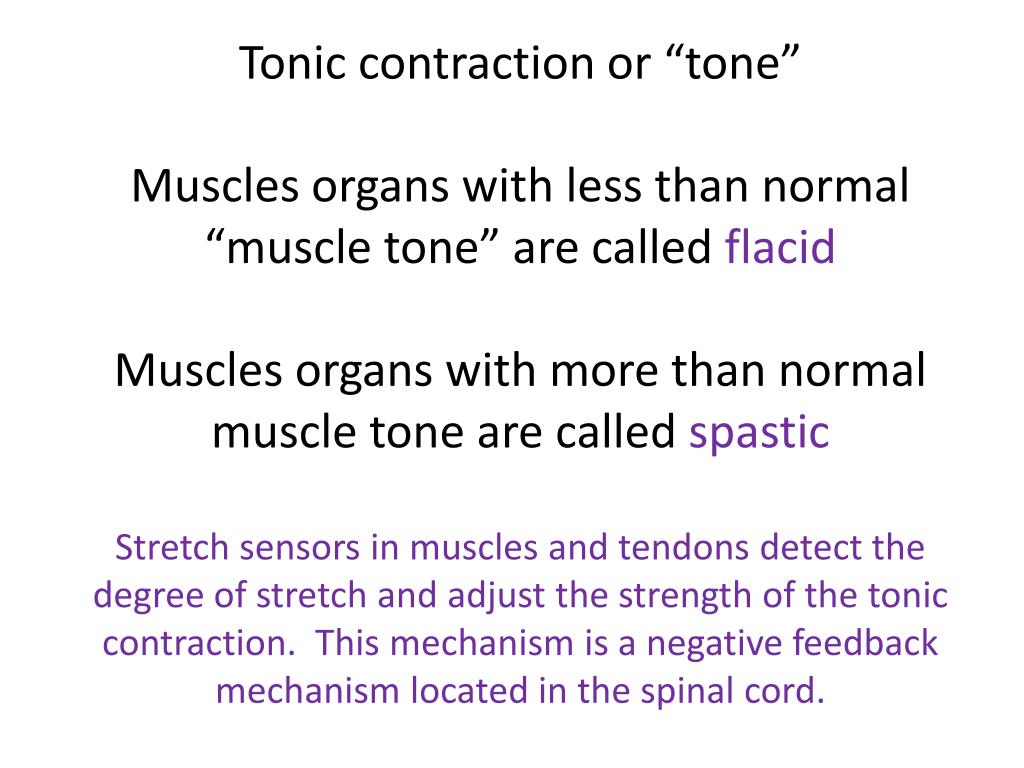 Tonic contraction or “tone”

Muscles organs with less than normal “muscle tone” are called flacid

Muscles organs with more than normal muscle tone are called spastic

Stretch sensors in muscles and tendons detect the degree of stretch and adjust the strength of the tonic contraction.  This mechanism is a negative feedback mechanism located in the spinal cord.